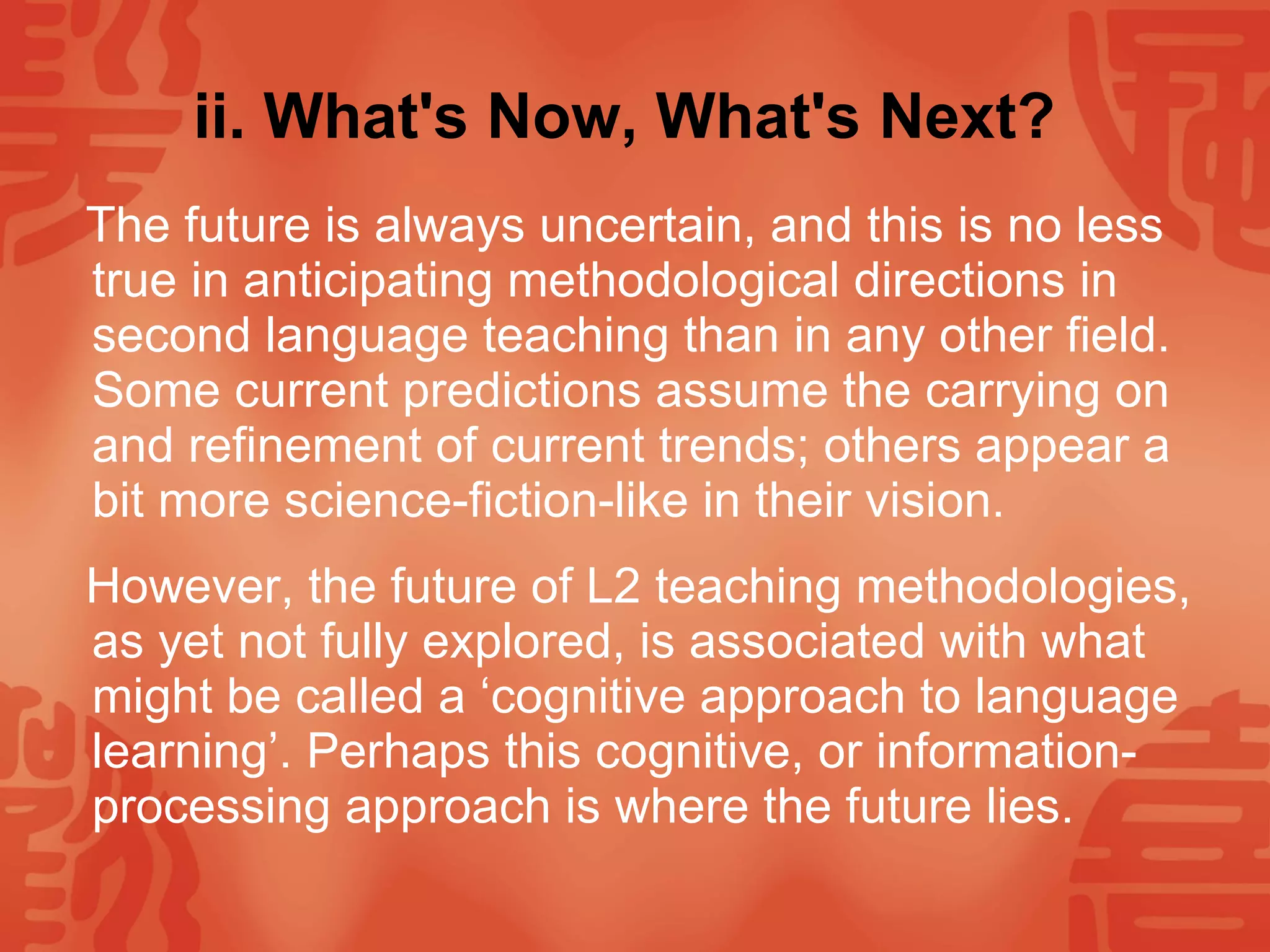 ii. What's Now, What's Next?

The future is always uncertain, and this is no less true in anticipating methodological directions in second language teaching than in any other field. Some current predictions assume the carrying on and refinement of current trends; others appear a bit more science-fiction-like in their vision.

However, the future of L2 teaching methodologies, as yet not fully explored, is associated with what might be called a ‘cognitive approach to language learning’. Perhaps this cognitive, or information-processing approach is where the future lies.